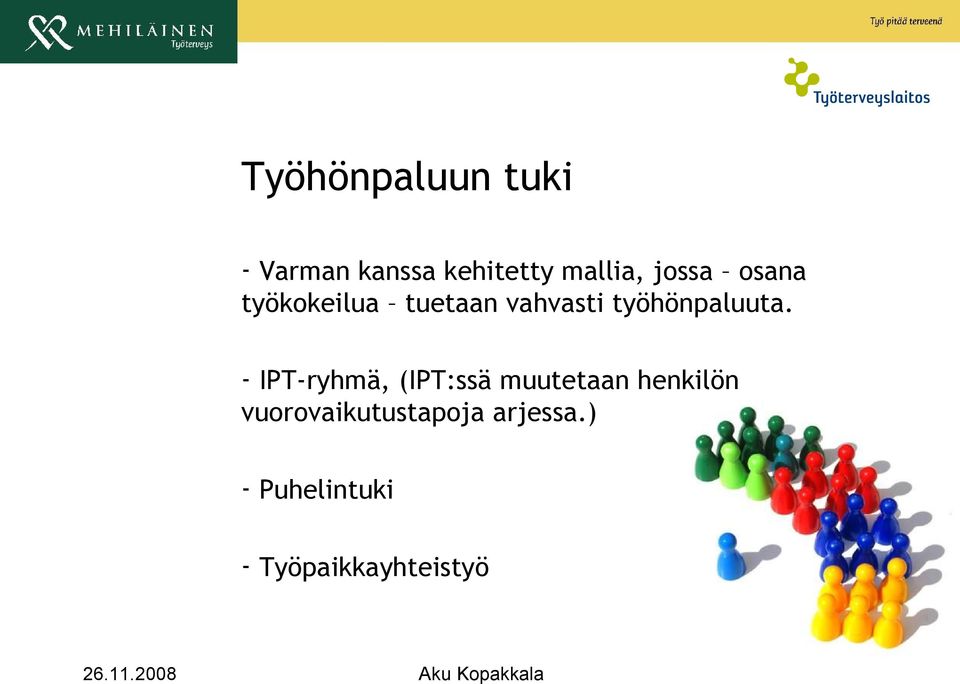 MEHILÄINEN
Työterveys

Työ pitää terveenä

Työterveyslaitos

Työhönpaluun tuki

- Varman kanssa kehitetty mallia, jossa – osana työkokeilua – tuetaan vahvasti työhönpaluuta.

- IPT-ryhmä, (IPT:ssä muutetaan henkilön vuorovaikutustapoja arjessa.)

- Puhelintuki

- Työpaikkayhteistyö

26.11.2008

Aku Kopakkala